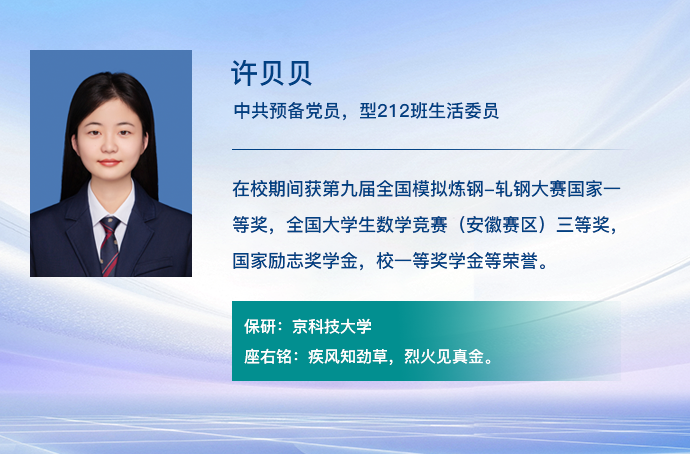 许贝贝

中共预备党员，型212班生活委员

在校期间获第九届全国模拟炼钢-轧钢大赛国家一等奖，全国大学生数学竞赛（安徽赛区）三等奖，国家励志奖学金，校一等奖学金等荣誉。

保研：京科技大学

座右铭：疾风知劲草，烈火见真金。